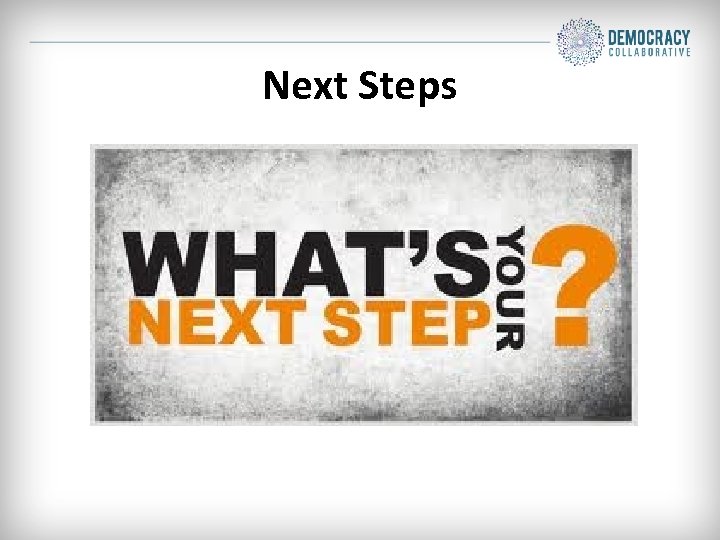 DEMOCRACY COLLABORATIVE

Next Steps

WHAT'S YOUR NEXT STEP ?